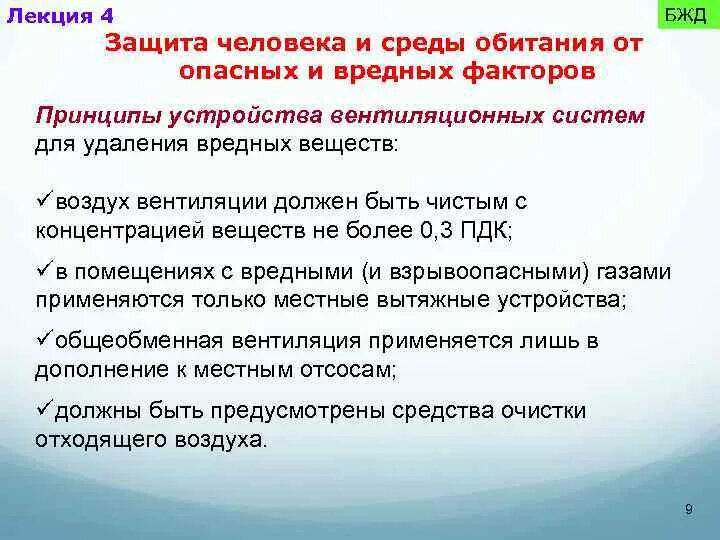 Лекция 4

БЖД

Защита человека и среды обитания от опасных и вредных факторов

Принципы устройства вентиляционных систем для удаления вредных веществ:

✓воздух вентиляции должен быть чистым с концентрацией веществ не более 0,3 ПДК;

✓в помещениях с вредными (и взрывоопасными) газами применяются только местные вытяжные устройства;

✓общеобменная вентиляция применяется лишь в дополнение к местным отсосам;

✓должны быть предусмотрены средства очистки отходящего воздуха.

9